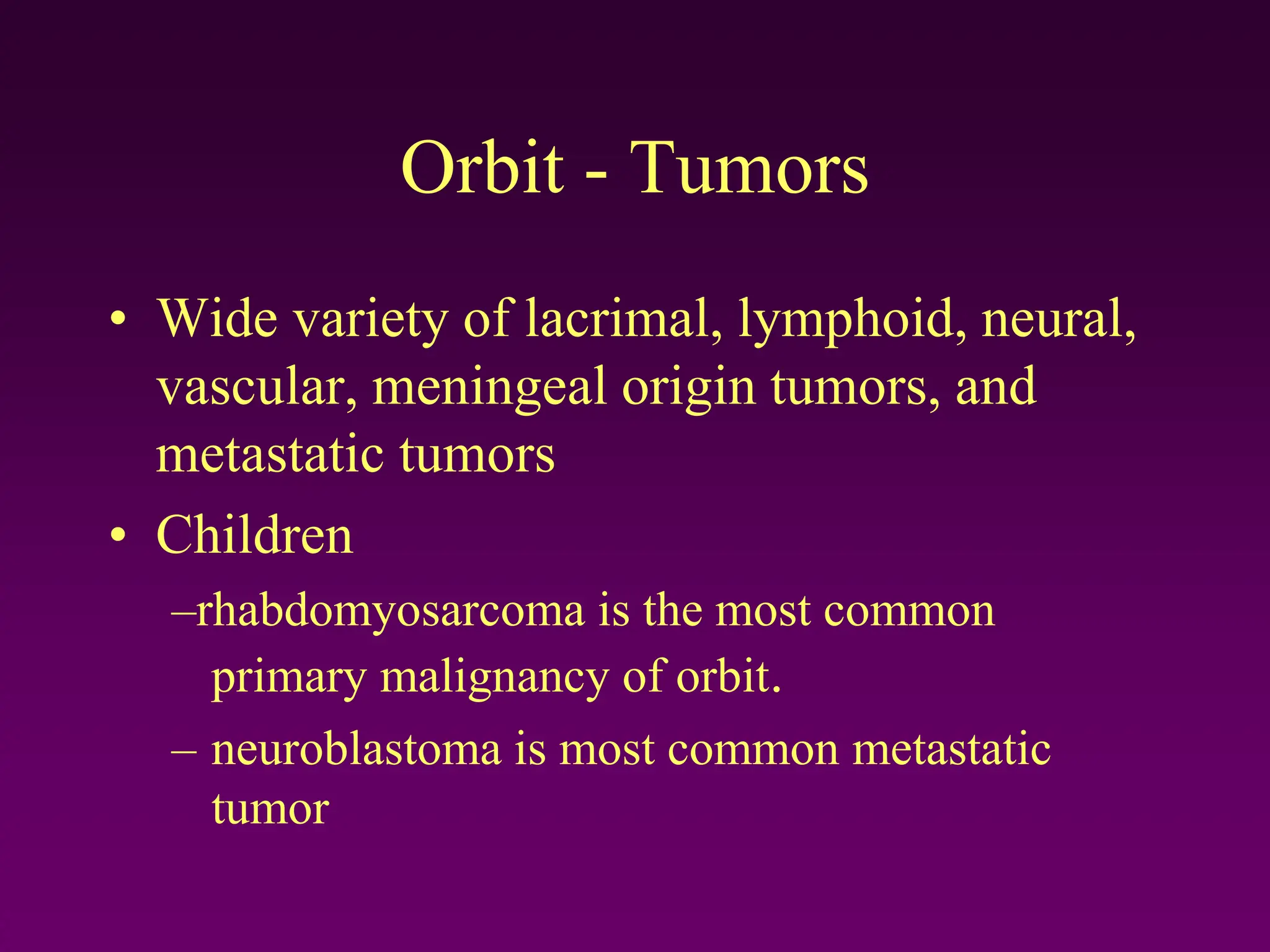 Orbit - Tumors

• Wide variety of lacrimal, lymphoid, neural, vascular, meningeal origin tumors, and metastatic tumors

• Children

–rhabdomyosarcoma is the most common primary malignancy of orbit.

– neuroblastoma is most common metastatic tumor